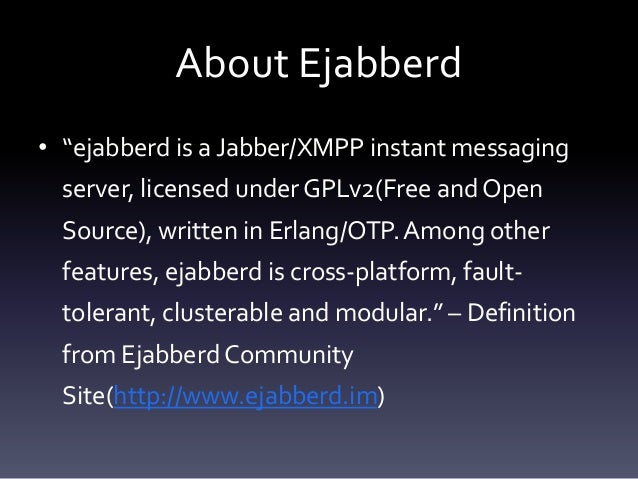 About Ejabberd

• “ejabberd is a Jabber/XMPP instant messaging server, licensed under GPLv2(Free and Open Source), written in Erlang/OTP. Among other features, ejabberd is cross-platform, fault-tolerant, clusterable and modular.” – Definition from Ejabberd Community Site(http://www.ejabberd.im)